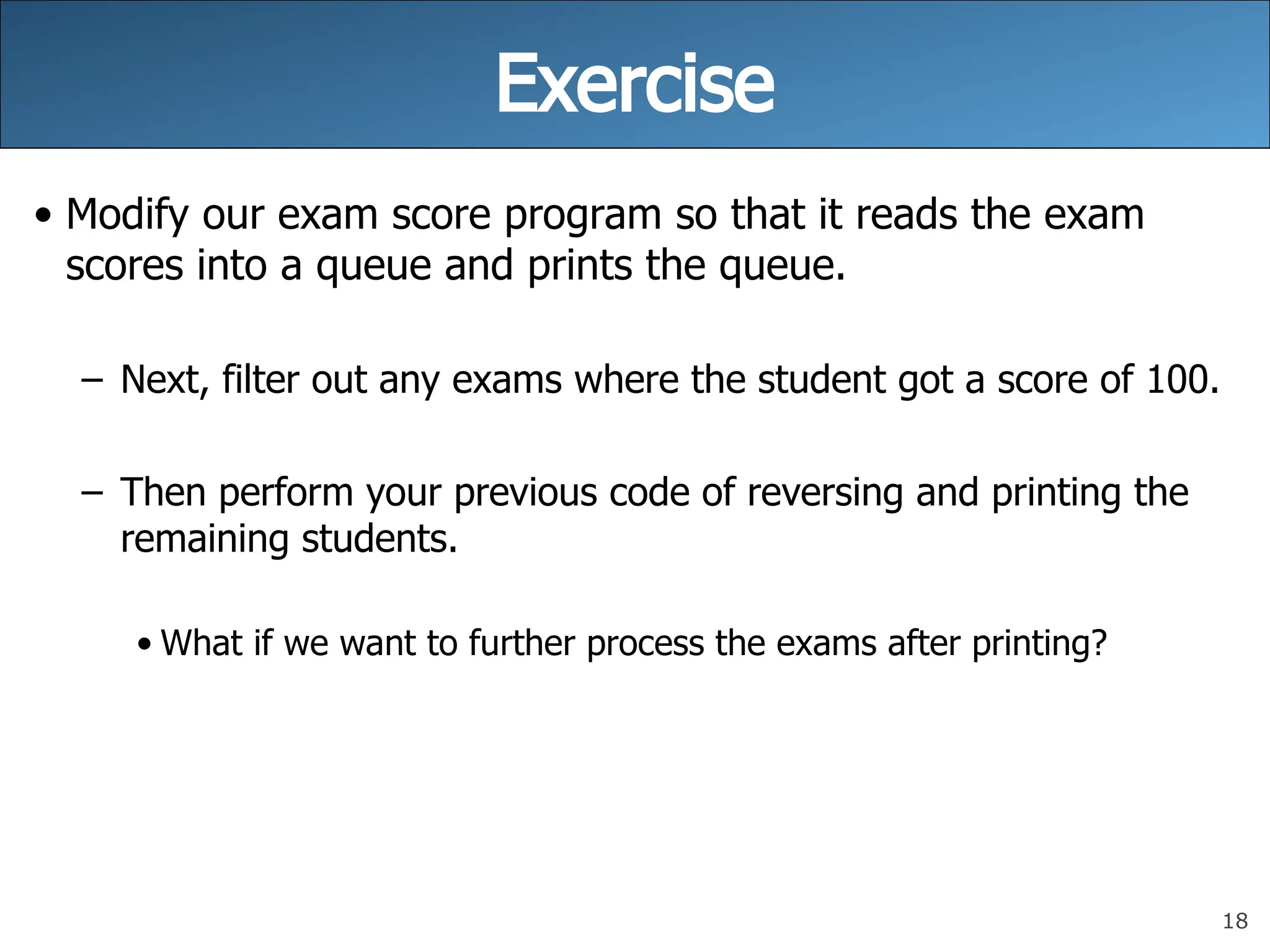 Exercise

• Modify our exam score program so that it reads the exam scores into a queue and prints the queue.

– Next, filter out any exams where the student got a score of 100.

– Then perform your previous code of reversing and printing the remaining students.

• What if we want to further process the exams after printing?

18